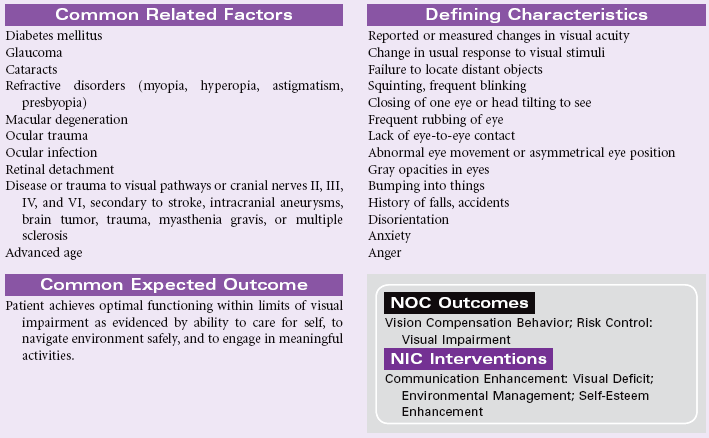 Common Related Factors

Diabetes mellitus
Glaucoma
Cataracts
Refractive disorders (myopia, hyperopia, astigmatism, presbyopia)
Macular degeneration
Ocular trauma
Ocular infection
Retinal detachment
Disease or trauma to visual pathways or cranial nerves II, III, IV, and VI, secondary to stroke, intracranial aneurysms, brain tumor, trauma, myasthenia gravis, or multiple sclerosis
Advanced age

Common Expected Outcome

Patient achieves optimal functioning within limits of visual impairment as evidenced by ability to care for self, to navigate environment safely, and to engage in meaningful activities.

Defining Characteristics

Reported or measured changes in visual acuity
Change in usual response to visual stimuli
Failure to locate distant objects
Squinting, frequent blinking
Closing of one eye or head tilting to see
Frequent rubbing of eye
Lack of eye-to-eye contact
Abnormal eye movement or asymmetrical eye position
Gray opacities in eyes
Bumping into things
History of falls, accidents
Disorientation
Anxiety
Anger

NOC Outcomes

Vision Compensation Behavior; Risk Control: Visual Impairment

NIC Interventions

Communication Enhancement: Visual Deficit; Environmental Management; Self-Esteem Enhancement